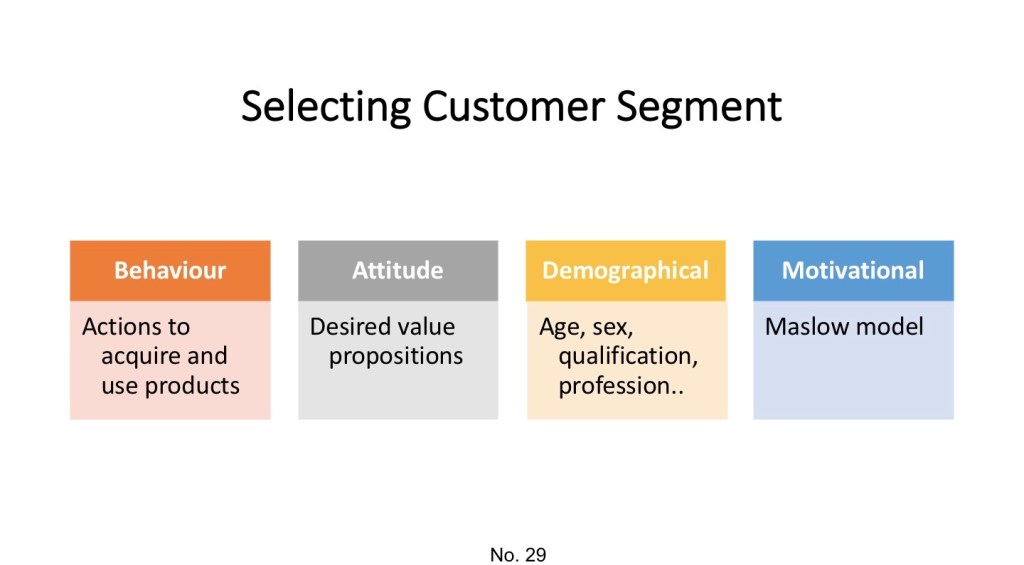 Selecting Customer Segment

Behaviour

Actions to acquire and use products

Attitude

Desired value propositions

Demographical

Age, sex, qualification, profession..

Motivational

Maslow model

No. 29